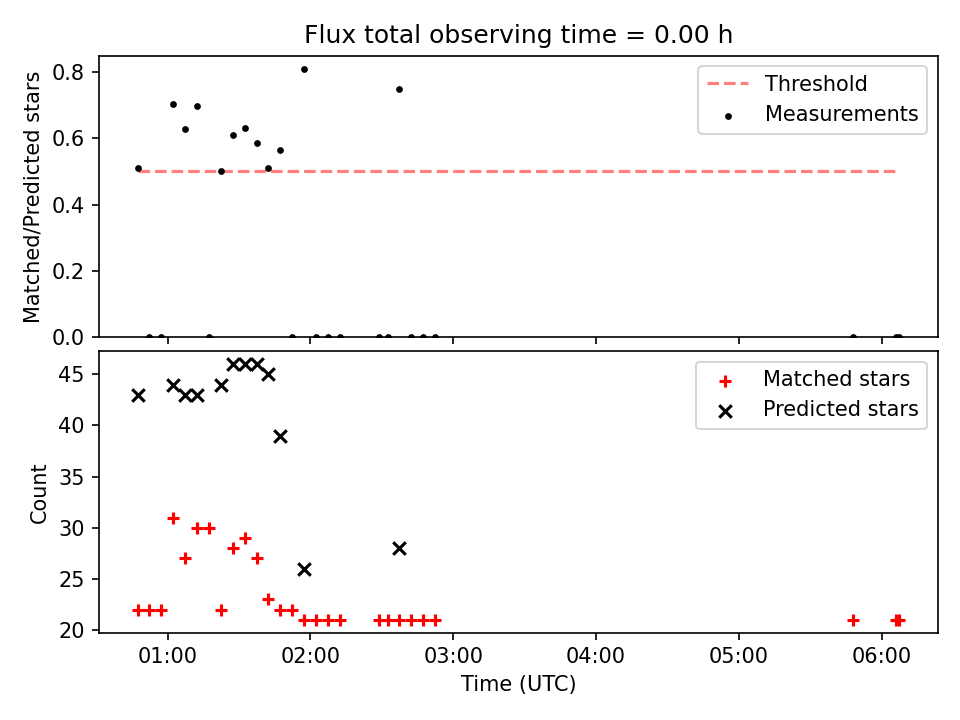 Flux total observing time = 0.00 h

Matched/Predicted stars

0.8
0.6
0.4
0.2
0.0

Threshold
Measurements

Count

45
40
35
30
25
20

Matched stars
Predicted stars

01:00 02:00 03:00 04:00 05:00 06:00

Time (UTC)